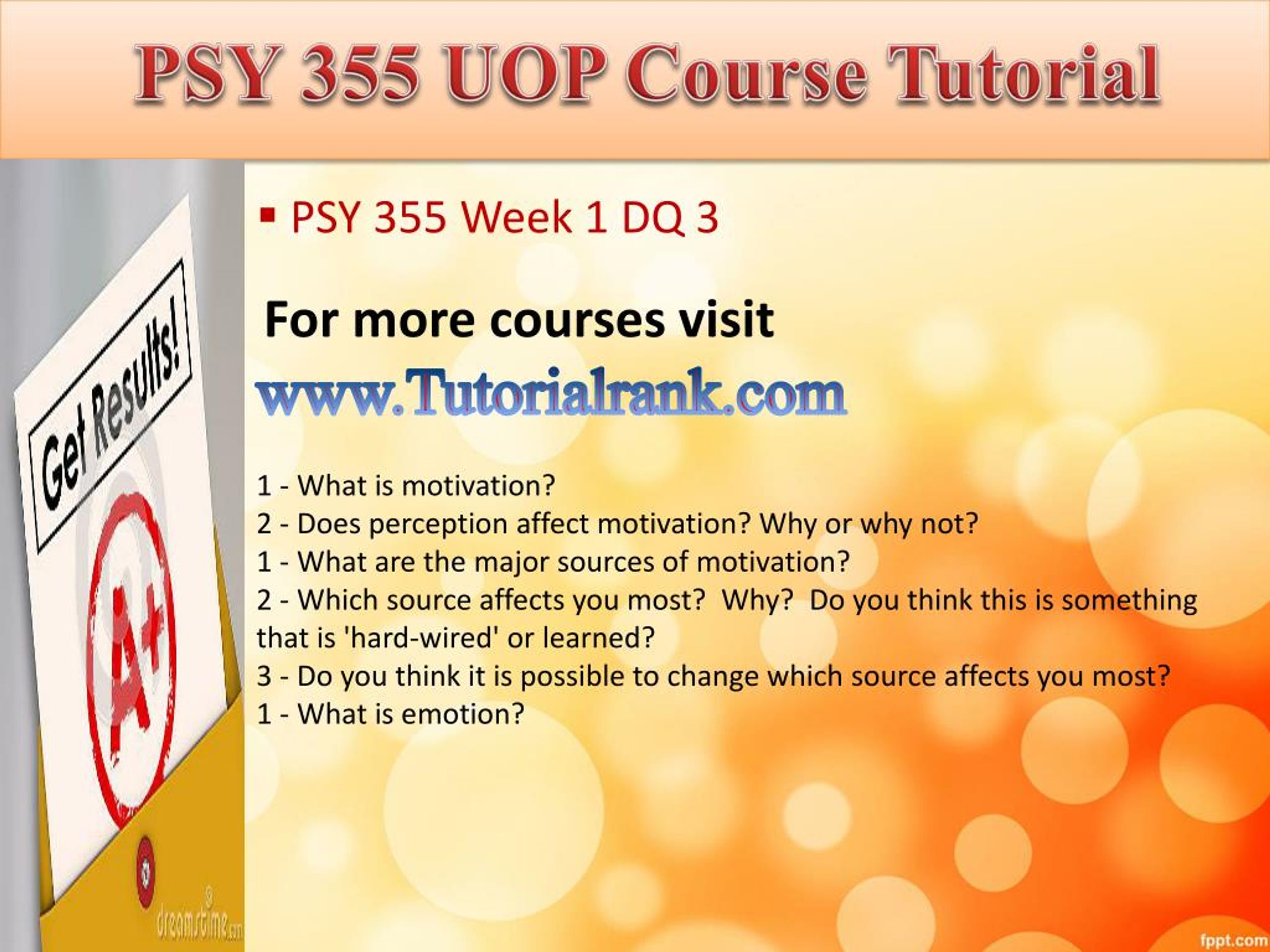 PSY 355 UOP Course Tutorial

Get Results!

A+

dreamstime.com

▪ PSY 355 Week 1 DQ 3

For more courses visit

www.Tutorialrank.com

1 - What is motivation?
2 - Does perception affect motivation? Why or why not?
1 - What are the major sources of motivation?
2 - Which source affects you most? Why? Do you think this is something that is 'hard-wired' or learned?
3 - Do you think it is possible to change which source affects you most?
1 - What is emotion?

fppt.com